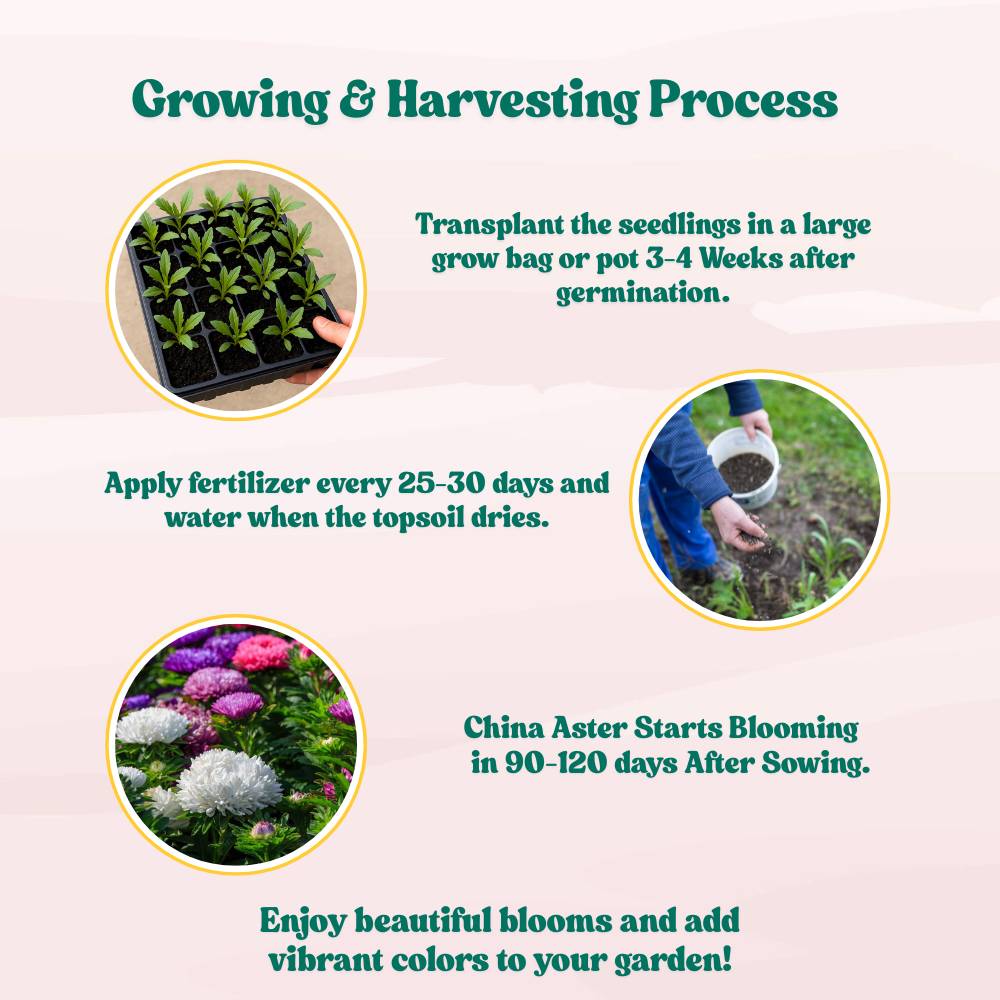 Growing & Harvesting Process

Transplant the seedlings in a large grow bag or pot 3-4 Weeks after germination.

Apply fertilizer every 25-30 days and water when the topsoil dries.

China Aster Starts Blooming in 90-120 days After Sowing.

Enjoy beautiful blooms and add vibrant colors to your garden!